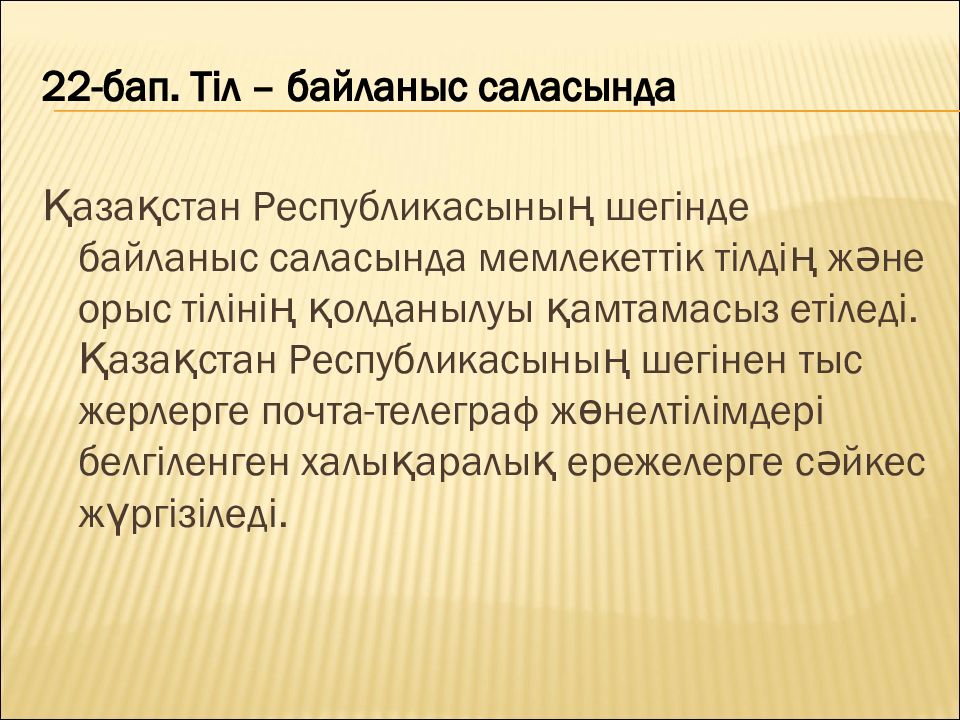 22-бап. Тіл – байланыс саласында

Қазақстан Республикасының шегінде байланыс саласында мемлекеттік тілдің және орыс тілінің қолданылуы қамтамасыз етіледі. Қазақстан Республикасының шегінен тыс жерлерге почта-телеграф жөнелтілімдері белгіленген халықаралық ережелерге сәйкес жүргізіледі.